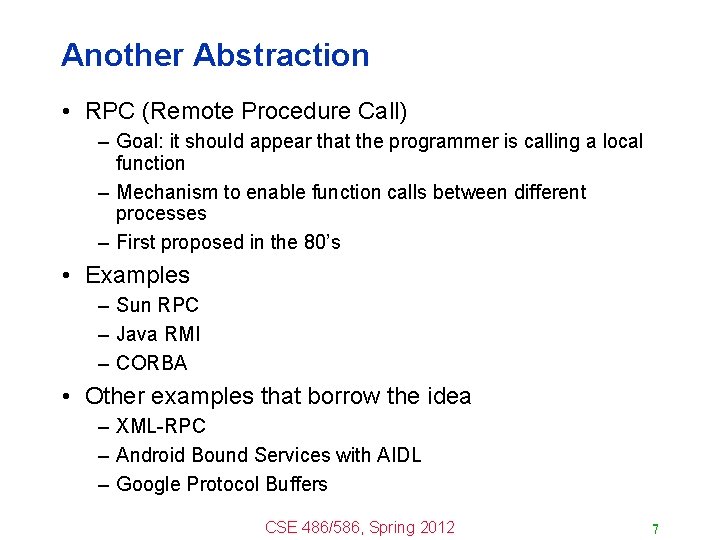 Another Abstraction

• RPC (Remote Procedure Call)
 – Goal: it should appear that the programmer is calling a local function
 – Mechanism to enable function calls between different processes
 – First proposed in the 80's
• Examples
 – Sun RPC
 – Java RMI
 – CORBA
• Other examples that borrow the idea
 – XML-RPC
 – Android Bound Services with AIDL
 – Google Protocol Buffers

CSE 486/586, Spring 2012

7